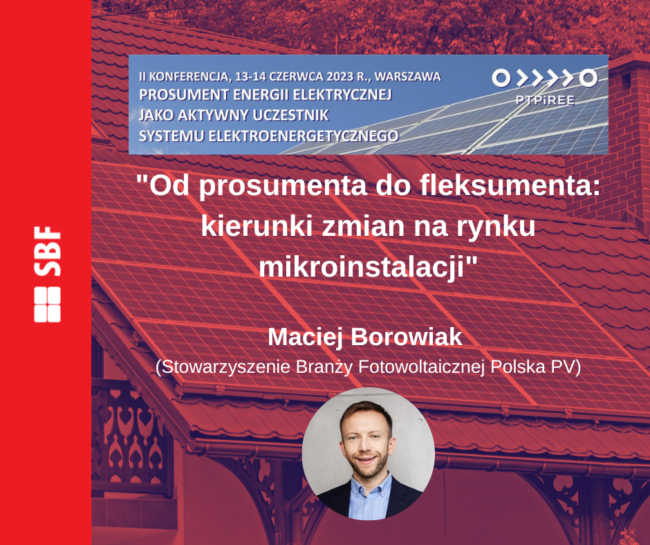 SBF

II KONFERENCJA, 13-14 CZERWCA 2023 R., WARSZAWA
PROSUMENT ENERGII ELEKTRYCZNEJ JAKO AKTYWNY UCZESTNIK SYSTEMU ELEKTROENERGETYCZNEGO

PTPiREE

"Od prosumenta do fleksumenta: kierunki zmian na rynku mikroinstalacji"

Maciej Borowiak
(Stowarzyszenie Branży Fotowoltaicznej Polska PV)